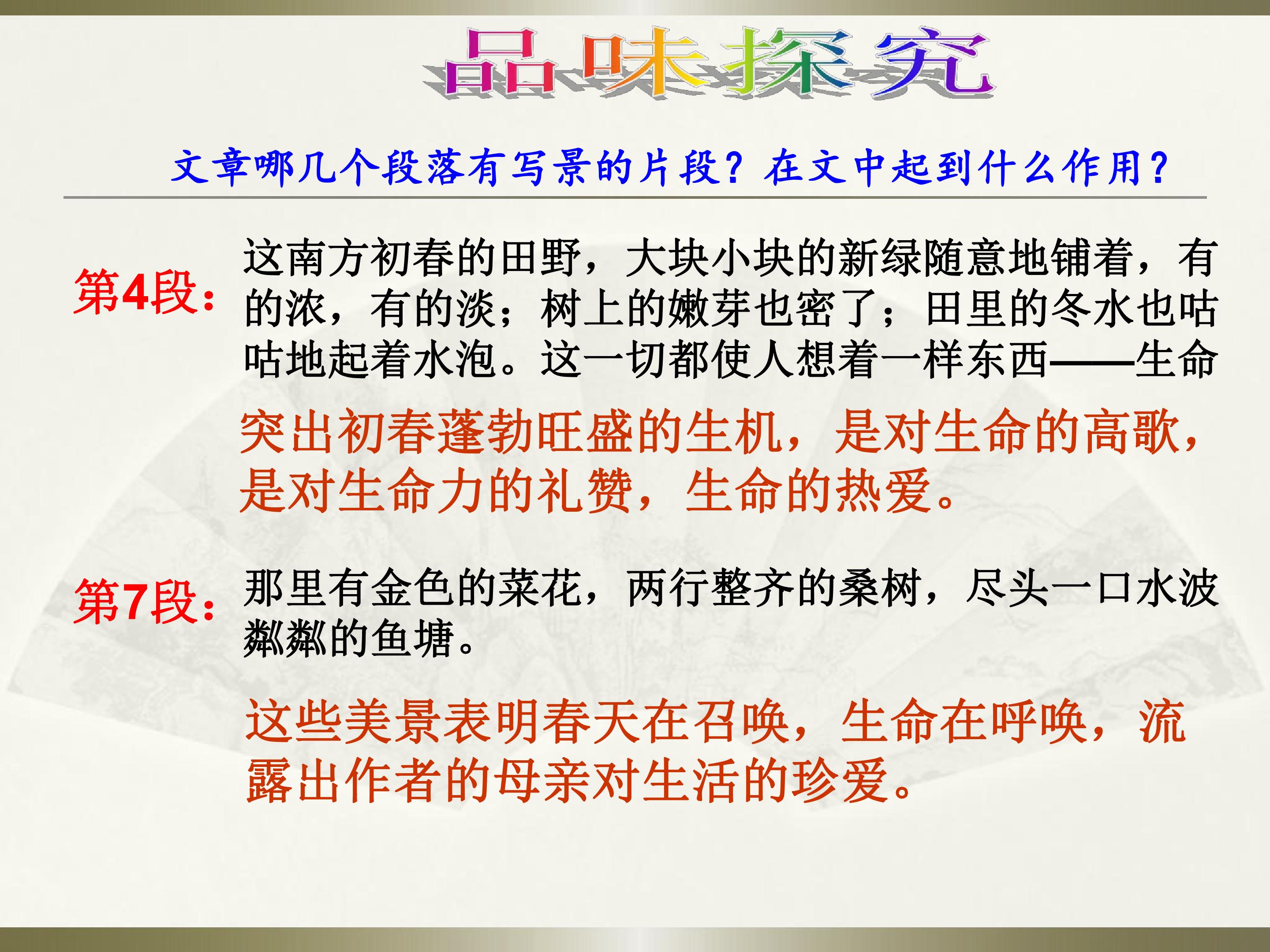 品味探究

文章哪几个段落有写景的片段？在文中起到什么作用？

第4段：

这南方初春的田野，大块小块的新绿随意地铺着，有的浓，有的淡；树上的嫩芽也密了；田里的冬水也咕咕地起着水泡。这一切都使人想着一样东西——生命

突出初春蓬勃旺盛的生机，是对生命的高歌，是对生命力的礼赞，生命的热爱。

第7段：

那里有金色的菜花，两行整齐的桑树，尽头一口水波粼粼的鱼塘。

这些美景表明春天在召唤，生命在呼唤，流露出作者的母亲对生活的珍爱。